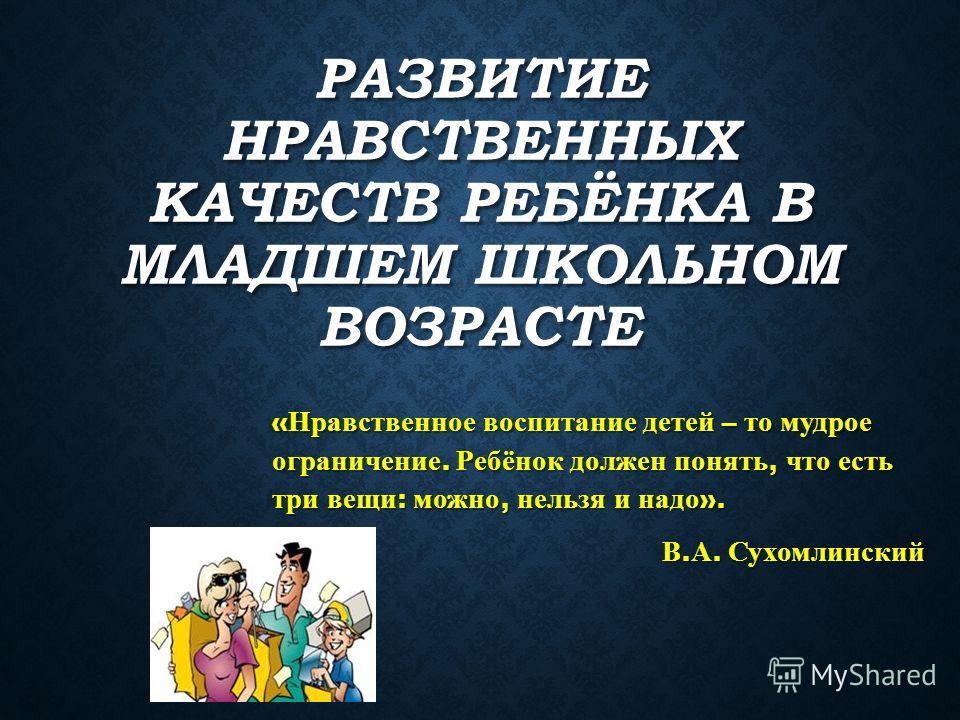 РАЗВИТИЕ НРАВСТВЕННЫХ КАЧЕСТВ РЕБЁНКА В МЛАДШЕМ ШКОЛЬНОМ ВОЗРАСТЕ

«Нравственное воспитание детей – то мудрое ограничение. Ребёнок должен понять, что есть три вещи: можно, нельзя и надо».

В.А. Сухомлинский

MyShared